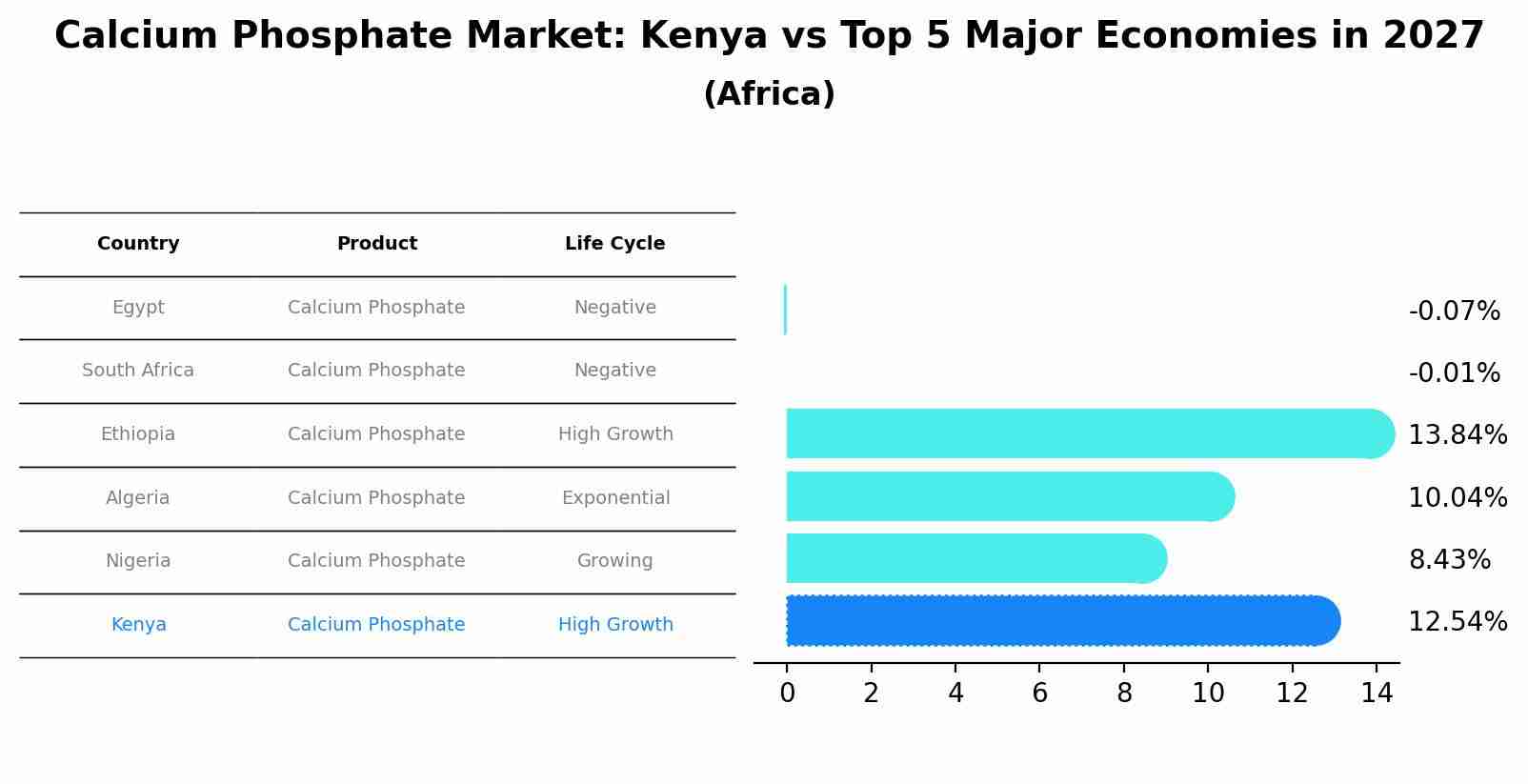 Calcium Phosphate Market: Kenya vs Top 5 Major Economies in 2027
(Africa)

| Country | Product | Life Cycle |
|---|---|---|
| Egypt | Calcium Phosphate | Negative |
| South Africa | Calcium Phosphate | Negative |
| Ethiopia | Calcium Phosphate | High Growth |
| Algeria | Calcium Phosphate | Exponential |
| Nigeria | Calcium Phosphate | Growing |
| Kenya | Calcium Phosphate | High Growth |

-0.07%
-0.01%
13.84%
10.04%
8.43%
12.54%

0 2 4 6 8 10 12 14